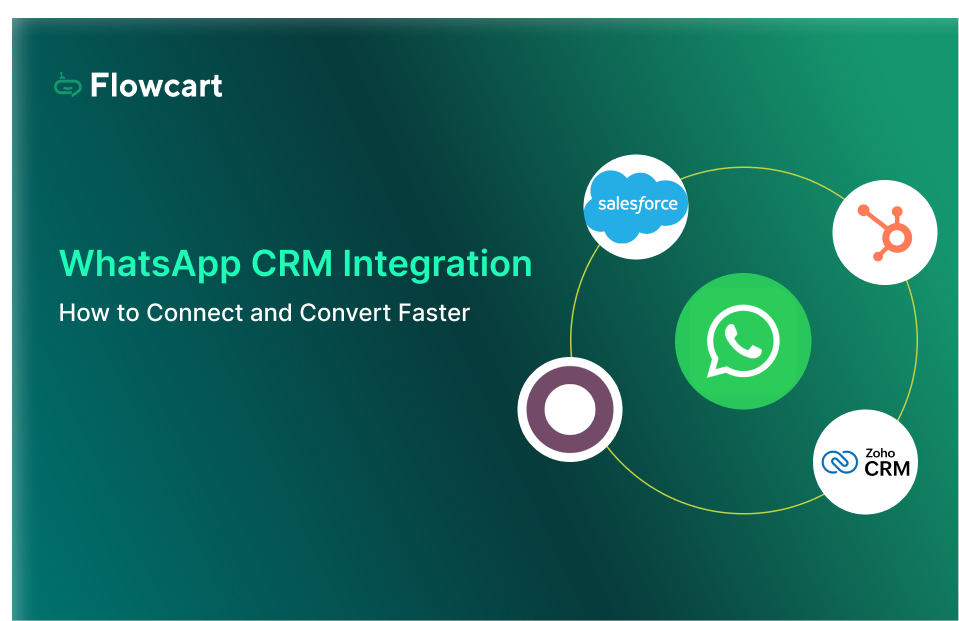 Flowcart

WhatsApp CRM Integration

How to Connect and Convert Faster

salesforce

Zoho CRM